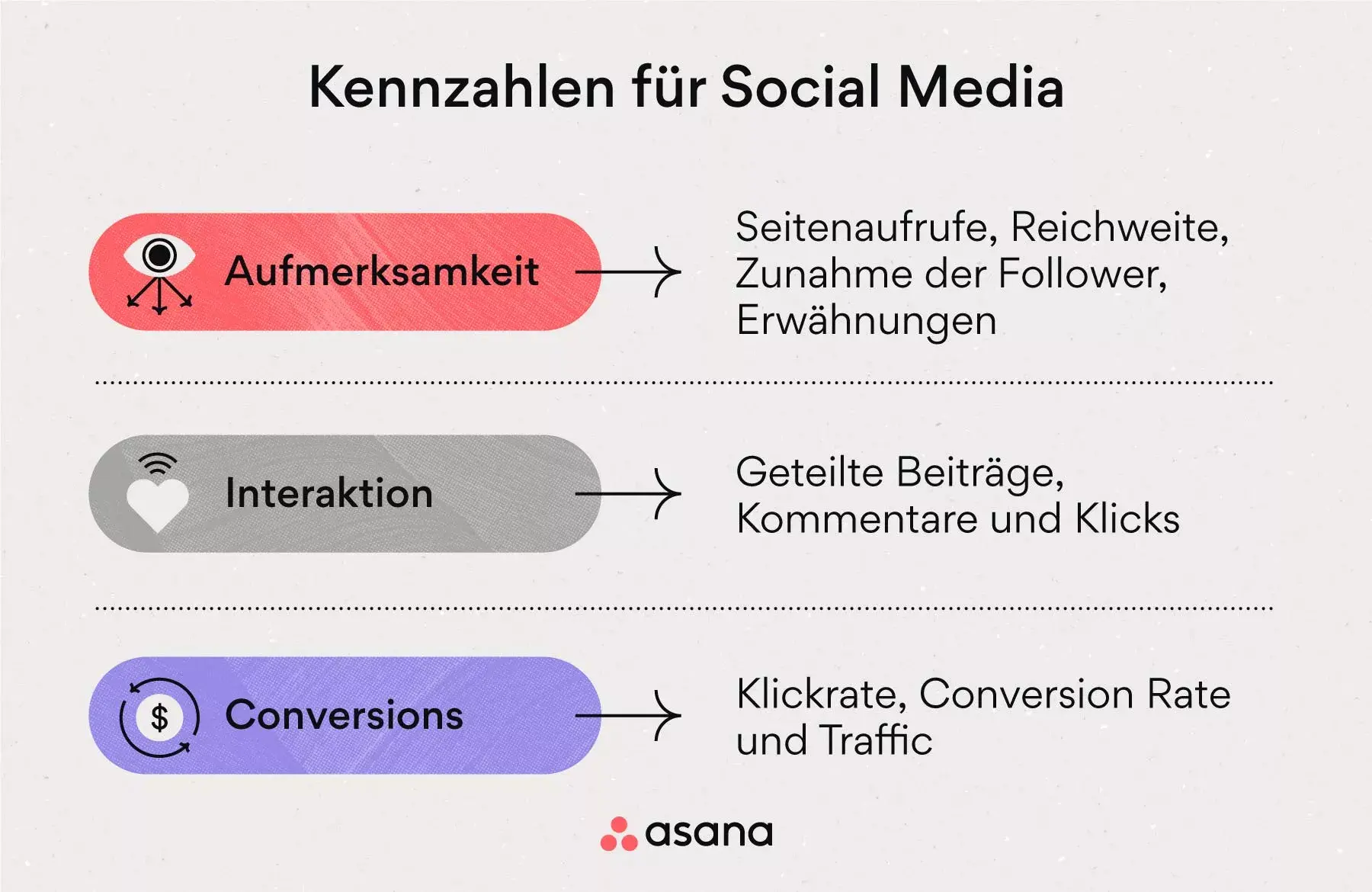 Kennzahlen für Social Media

Aufmerksamkeit

Seitenaufrufe, Reichweite, Zunahme der Follower, Erwähnungen

Interaktion

Geteilte Beiträge, Kommentare und Klicks

$

Conversions

Klickrate, Conversion Rate und Traffic

asana